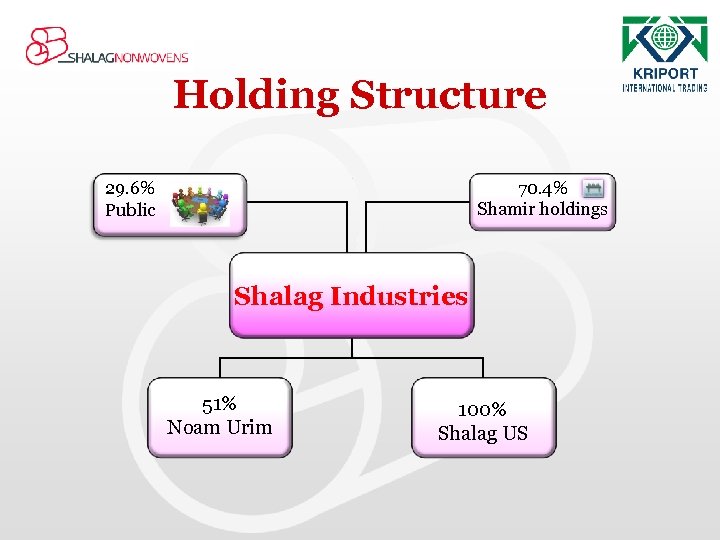 SHALAGNONWOVENS

KRIPORT
INTERNATIONAL TRADING

Holding Structure

29.6%
Public

70.4%
Shamir holdings

Shalag Industries

51%
Noam Urim

100%
Shalag US